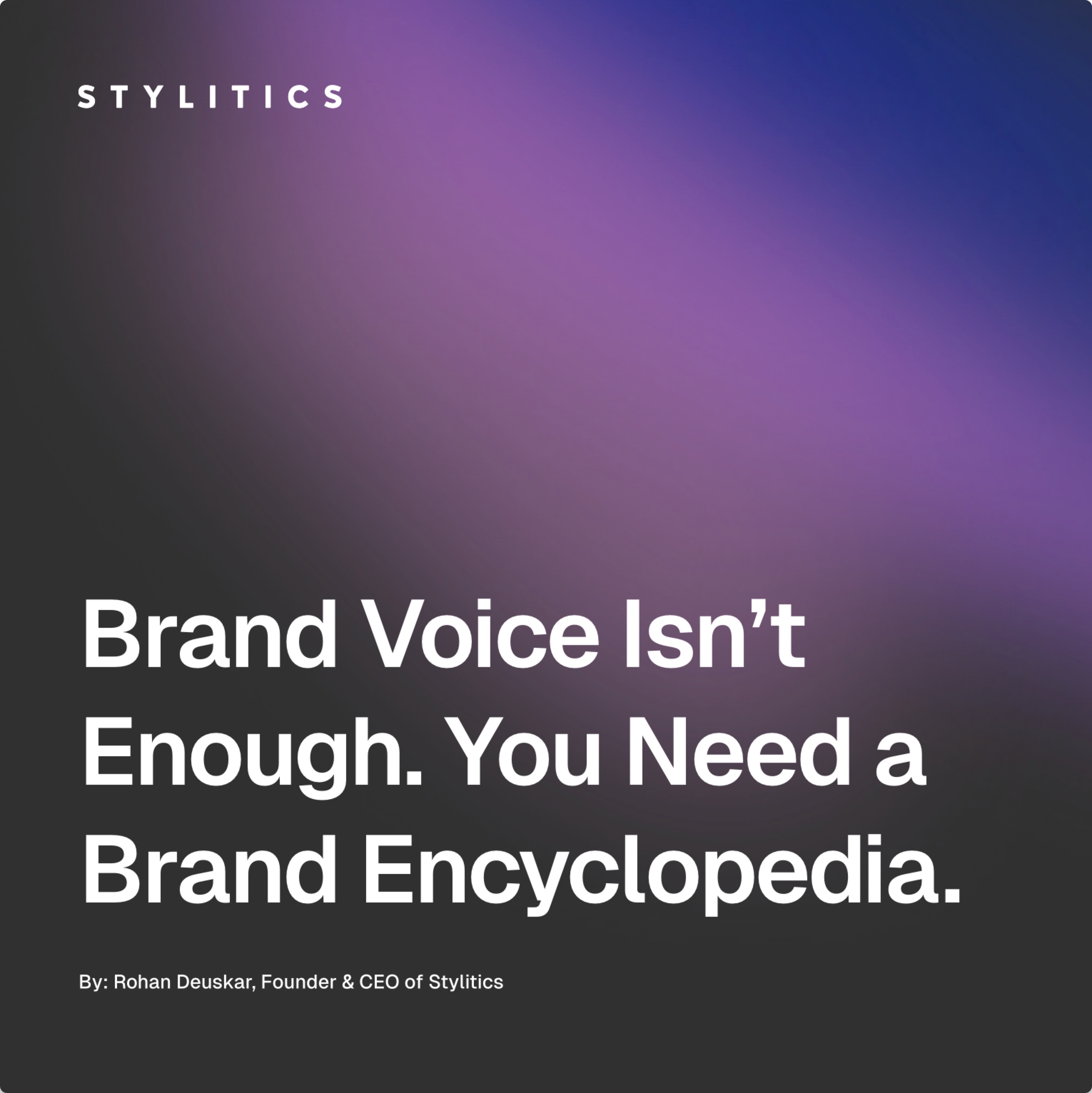 STYLITICS

Brand Voice Isn’t Enough. You Need a Brand Encyclopedia.

By: Rohan Deuskar, Founder & CEO of Stylitics